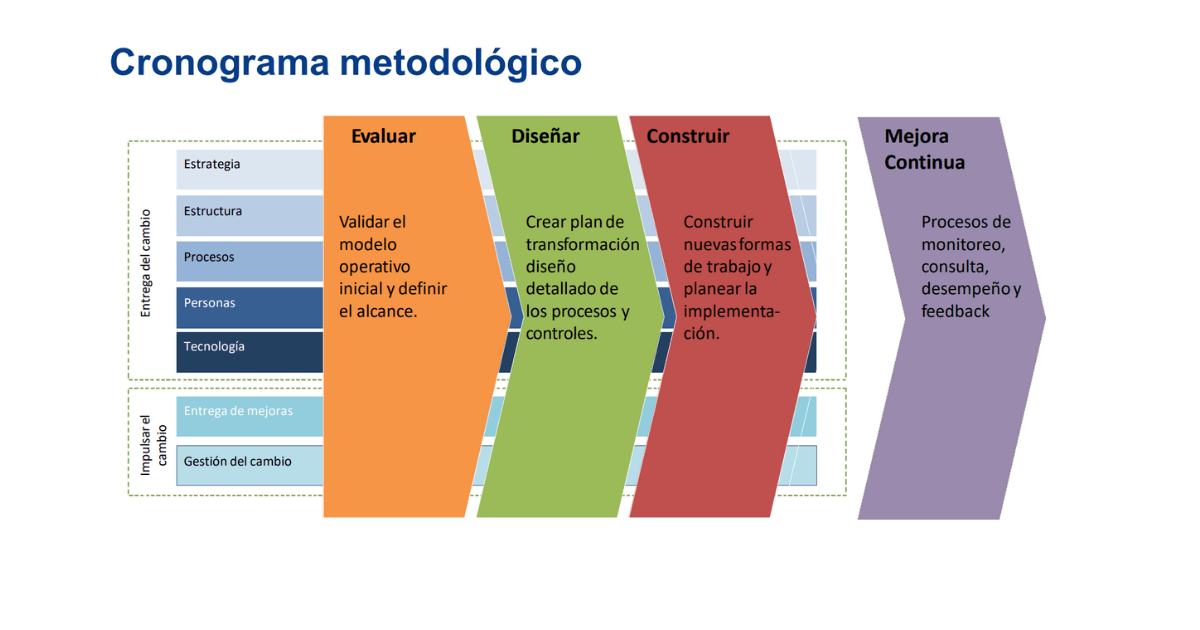 Cronograma metodológico

Entrega del cambio

Estrategia

Estructura

Procesos

Personas

Tecnología

Impulsar el cambio

Entrega de mejoras

Gestión del cambio

Evaluar

Validar el modelo operativo inicial y definir el alcance.

Diseñar

Crear plan de transformación diseño detallado de los procesos y controles.

Construir

Construir nuevas formas de trabajo y planear la implementación.

Mejora Continua

Procesos de monitoreo, consulta, desempeño y feedback